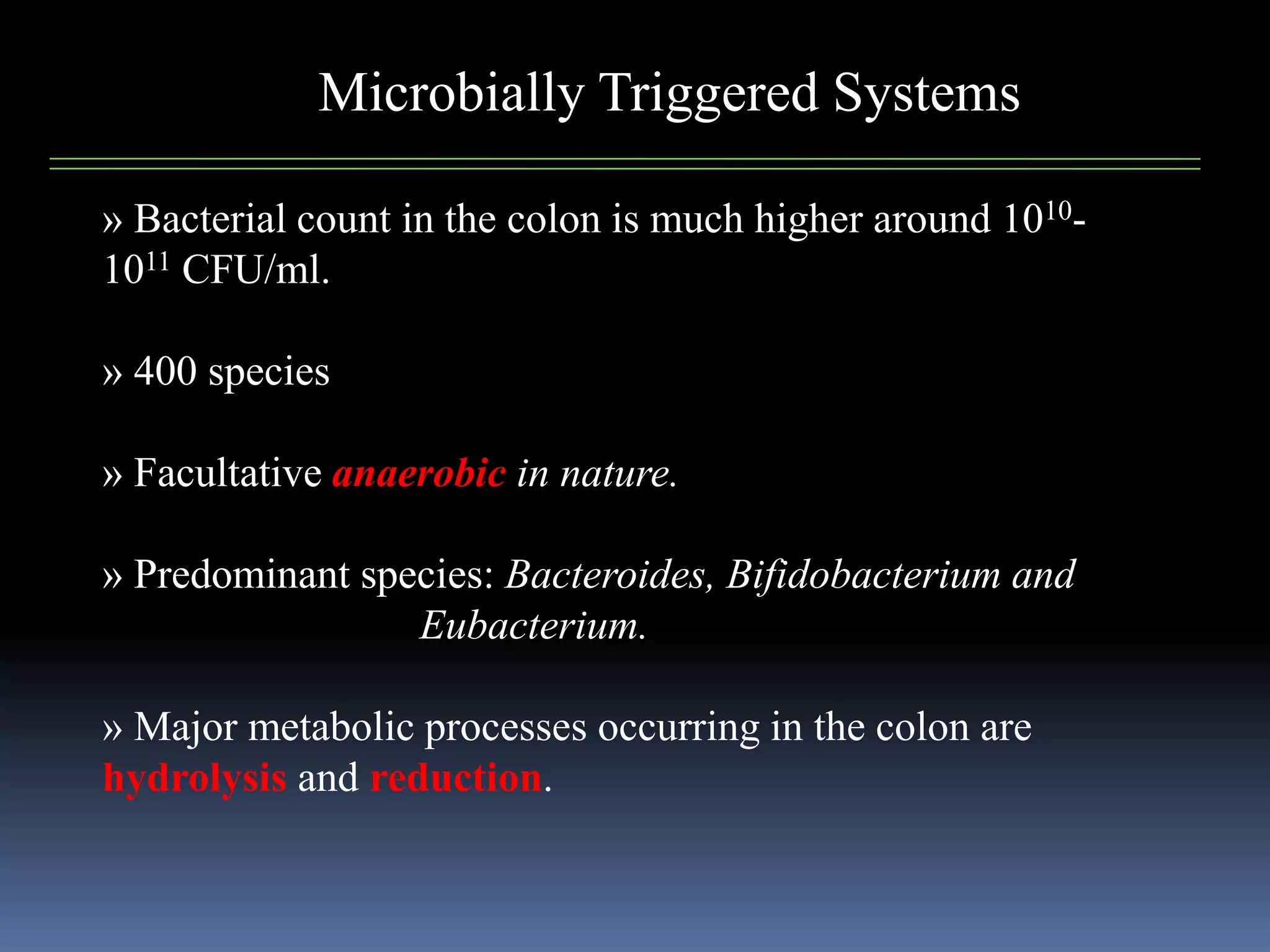 Microbially Triggered Systems

» Bacterial count in the colon is much higher around $10^{10}$-$10^{11}$ CFU/ml.

» 400 species

» Facultative anaerobic in nature.

» Predominant species: Bacteroides, Bifidobacterium and Eubacterium.

» Major metabolic processes occurring in the colon are hydrolysis and reduction.